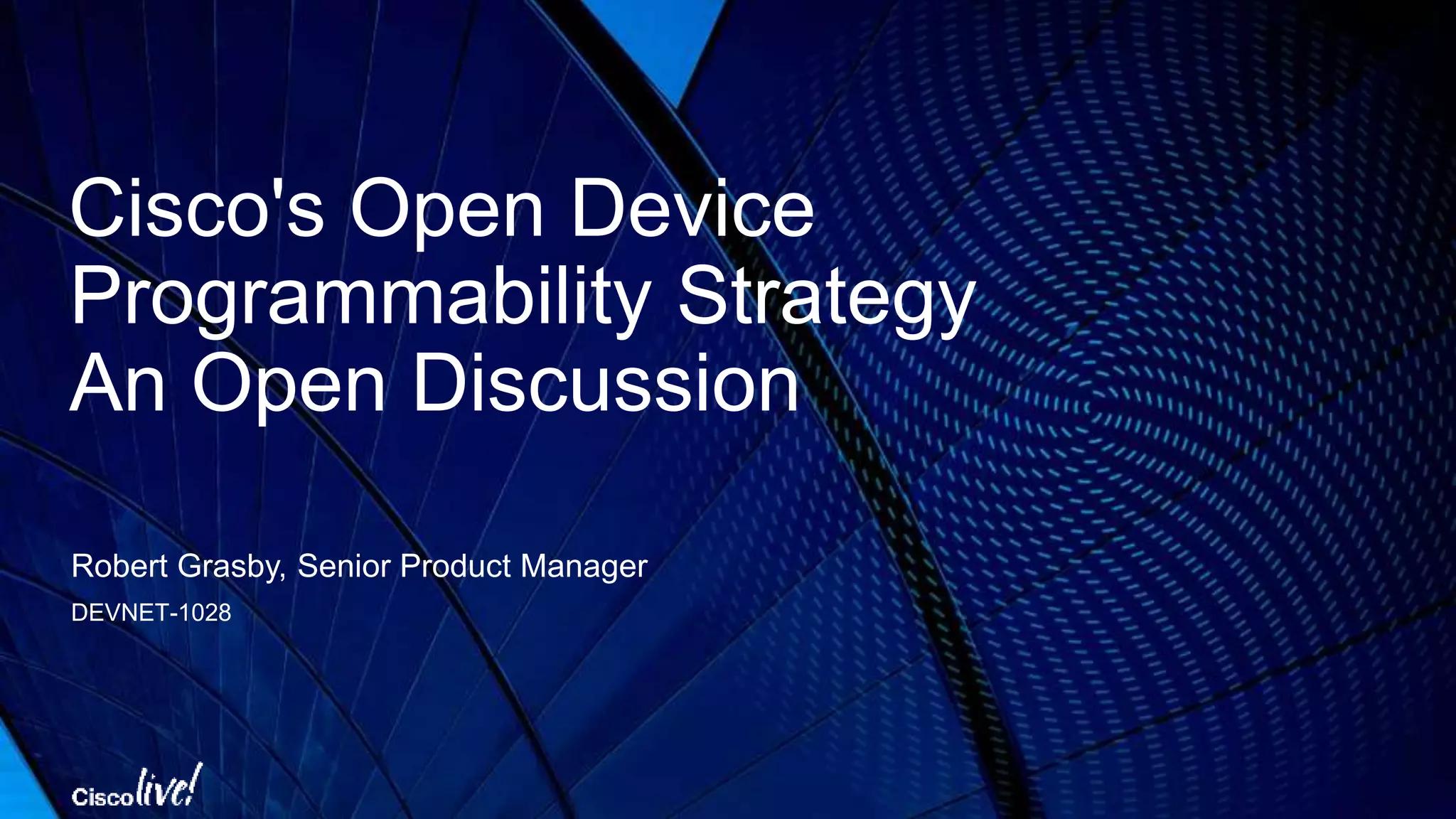 Cisco's Open Device Programmability Strategy An Open Discussion

Robert Grasby, Senior Product Manager

DEVNET-1028

Cisco live!